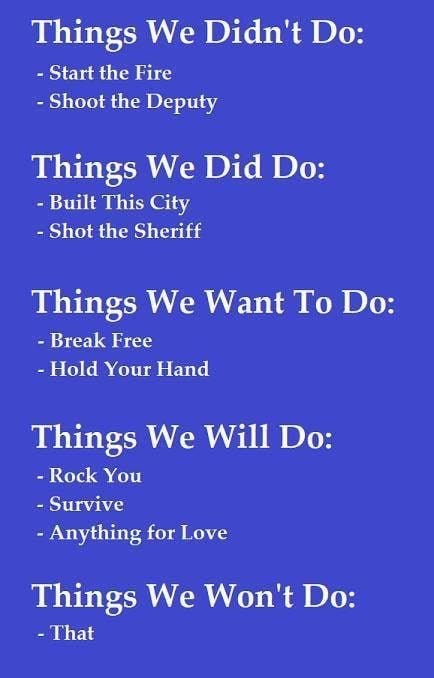 Things We Didn't Do:
- Start the Fire
- Shoot the Deputy

Things We Did Do:
- Built This City
- Shot the Sheriff

Things We Want To Do:
- Break Free
- Hold Your Hand

Things We Will Do:
- Rock You
- Survive
- Anything for Love

Things We Won't Do:
- That